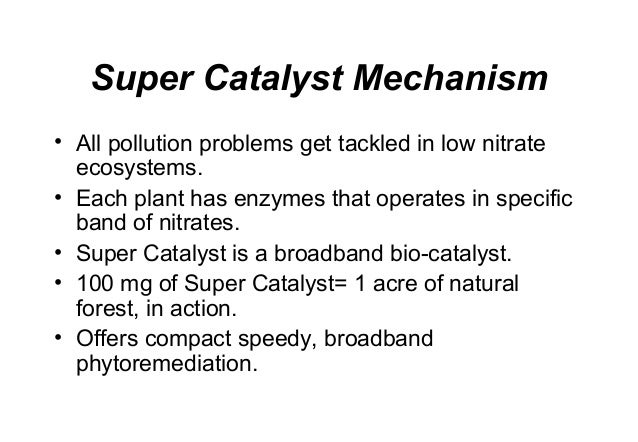 Super Catalyst Mechanism

• All pollution problems get tackled in low nitrate ecosystems.
• Each plant has enzymes that operates in specific band of nitrates.
• Super Catalyst is a broadband bio-catalyst.
• 100 mg of Super Catalyst= 1 acre of natural forest, in action.
• Offers compact speedy, broadband phytoremediation.